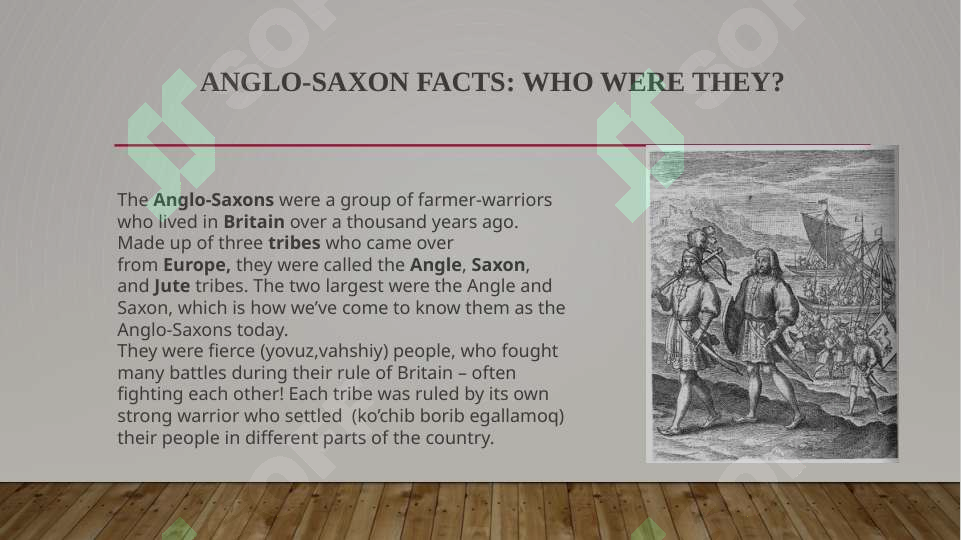 ANGLO-SAXON FACTS: WHO WERE THEY?

The Anglo-Saxons were a group of farmer-warriors who lived in Britain over a thousand years ago. Made up of three tribes who came over from Europe, they were called the Angle, Saxon, and Jute tribes. The two largest were the Angle and Saxon, which is how we've come to know them as the Anglo-Saxons today.
They were fierce (yovuz,vahshiy) people, who fought many battles during their rule of Britain – often fighting each other! Each tribe was ruled by its own strong warrior who settled (ko'chib borib egallamoq) their people in different parts of the country.